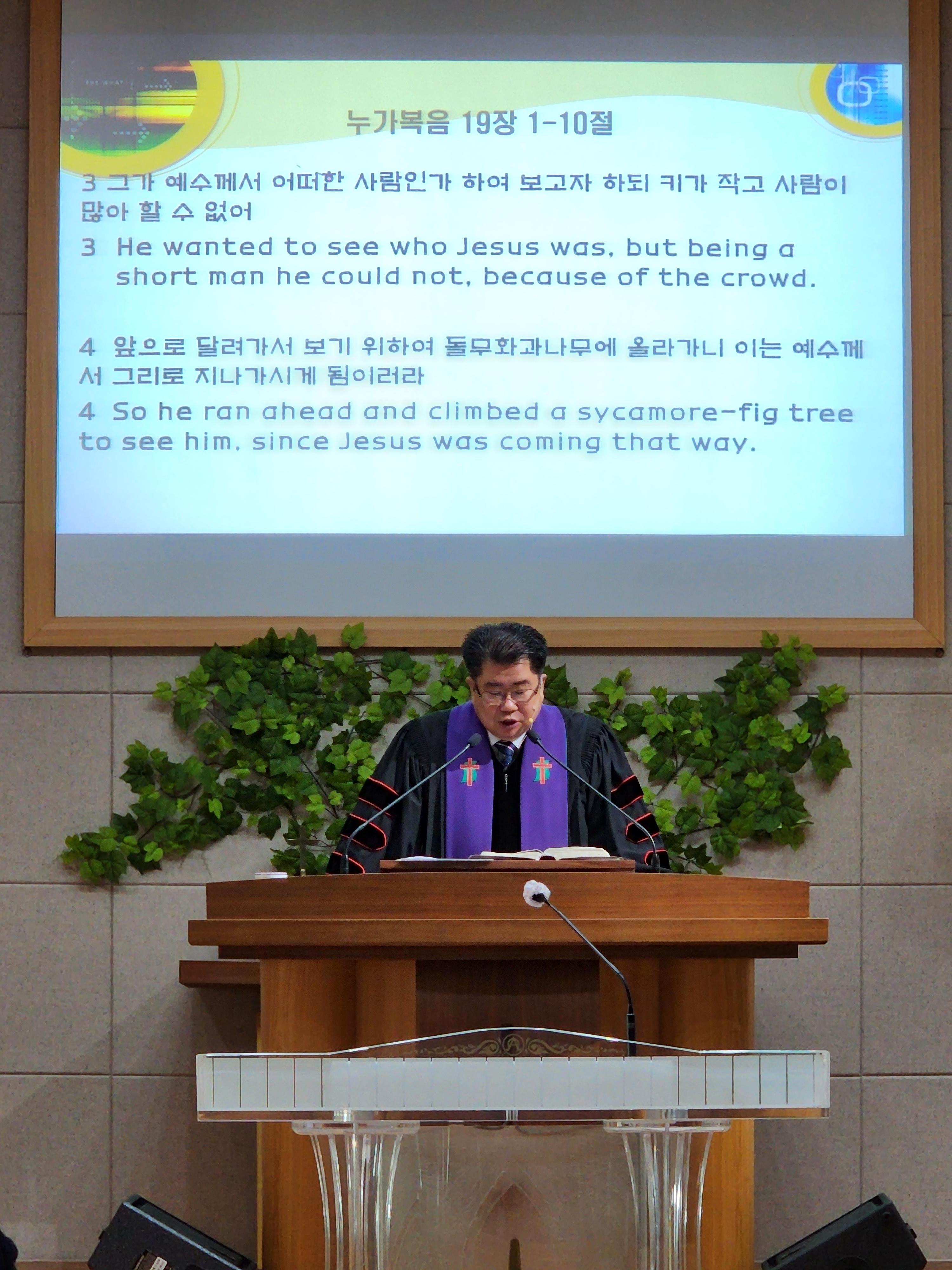 누가복음 19장 1-10절

3 그가 예수께서 어떠한 사람인가 하여 보고자 하되 키가 작고 사람이 많아 할 수 없어

3 He wanted to see who Jesus was, but being a short man he could not, because of the crowd.

4 앞으로 달려가서 보기 위하여 돌무화과나무에 올라가니 이는 예수께서 그리로 지나가시게 됨이러라

4 So he ran ahead and climbed a sycamore-fig tree to see him, since Jesus was coming that way.